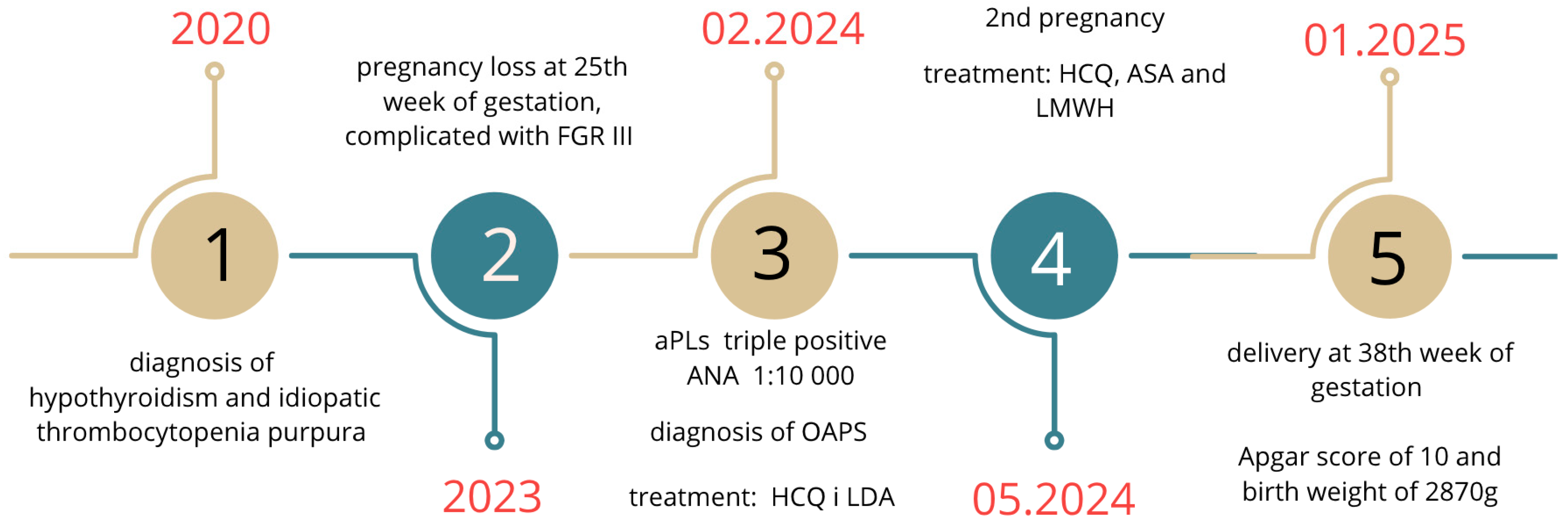 2020

1

diagnosis of hypothyroidism and idiopatic thrombocytopenia purpura

pregnancy loss at 25th week of gestation, complicated with FGR III

2

2023

02.2024

3

aPLs triple positive
ANA 1:10 000

diagnosis of OAPS

treatment: HCQ i LDA

2nd pregnancy

treatment: HCQ, ASA and LMWH

4

05.2024

01.2025

5

delivery at 38th week of gestation

Apgar score of 10 and birth weight of 2870g